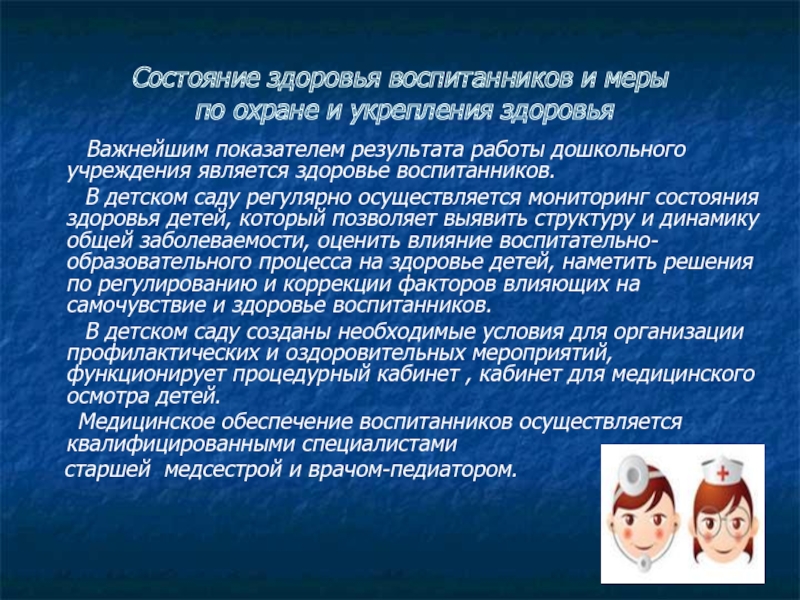 Состояние здоровья воспитанников и меры по охране и укрепления здоровья

Важнейшим показателем результата работы дошкольного учреждения является здоровье воспитанников.

В детском саду регулярно осуществляется мониторинг состояния здоровья детей, который позволяет выявить структуру и динамику общей заболеваемости, оценить влияние воспитательно-образовательного процесса на здоровье детей, наметить решения по регулированию и коррекции факторов влияющих на самочувствие и здоровье воспитанников.

В детском саду созданы необходимые условия для организации профилактических и оздоровительных мероприятий, функционирует процедурный кабинет , кабинет для медицинского осмотра детей.

Медицинское обеспечение воспитанников осуществляется квалифицированными специалистами старшей медсестрой и врачом-педиатором.